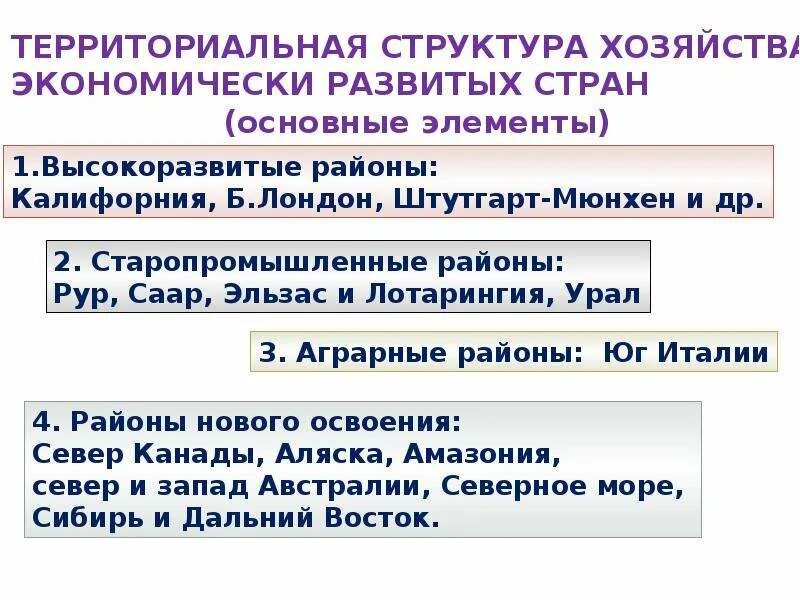 ТЕРРИТОРИАЛЬНАЯ СТРУКТУРА ХОЗЯЙСТВА ЭКОНОМИЧЕСКИ РАЗВИТЫХ СТРАН
(основные элементы)

1.Высокоразвитые районы:
Калифорния, Б.Лондон, Штутгарт-Мюнхен и др.

2. Старопромышленные районы:
Рур, Саар, Эльзас и Лотарингия, Урал

3. Аграрные районы: Юг Италии

4. Районы нового освоения:
Север Канады, Аляска, Амазония,
север и запад Австралии, Северное море,
Сибирь и Дальний Восток.